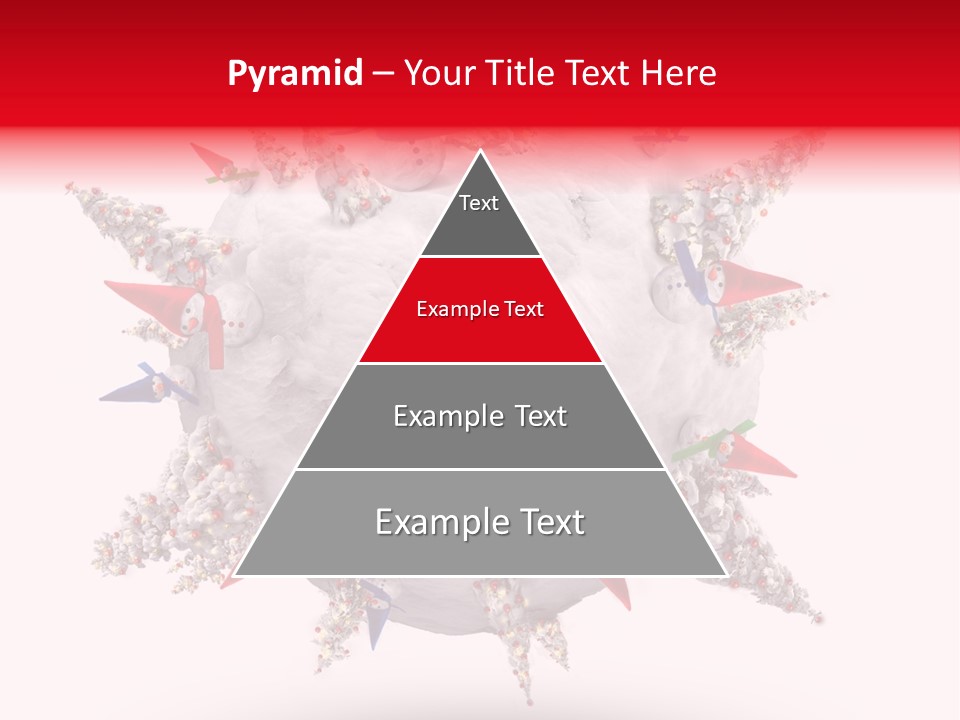 Pyramid – Your Title Text Here

Text

Example Text

Example Text

Example Text